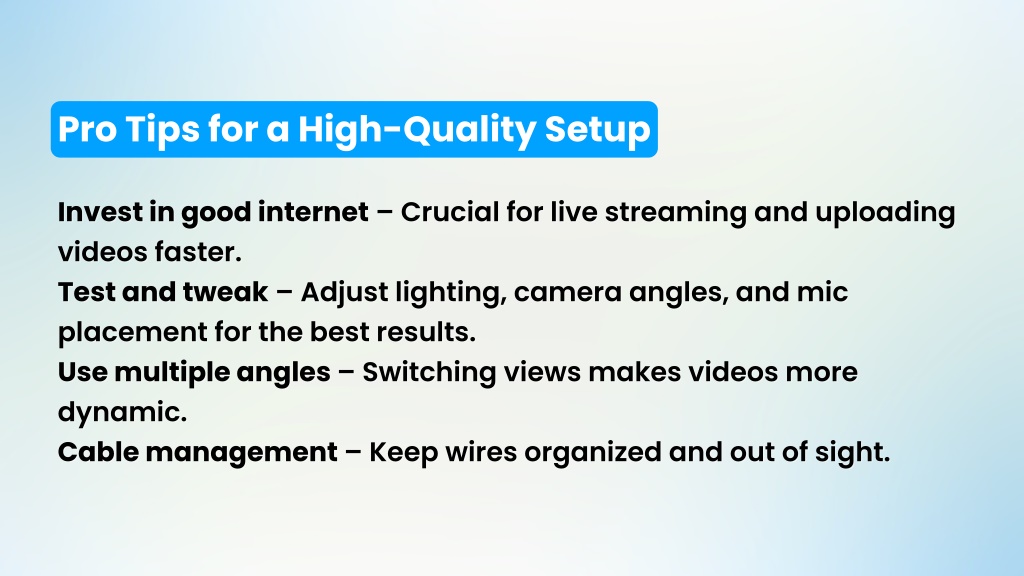 Pro Tips for a High-Quality Setup

Invest in good internet – Crucial for live streaming and uploading videos faster.
Test and tweak – Adjust lighting, camera angles, and mic placement for the best results.
Use multiple angles – Switching views makes videos more dynamic.
Cable management – Keep wires organized and out of sight.